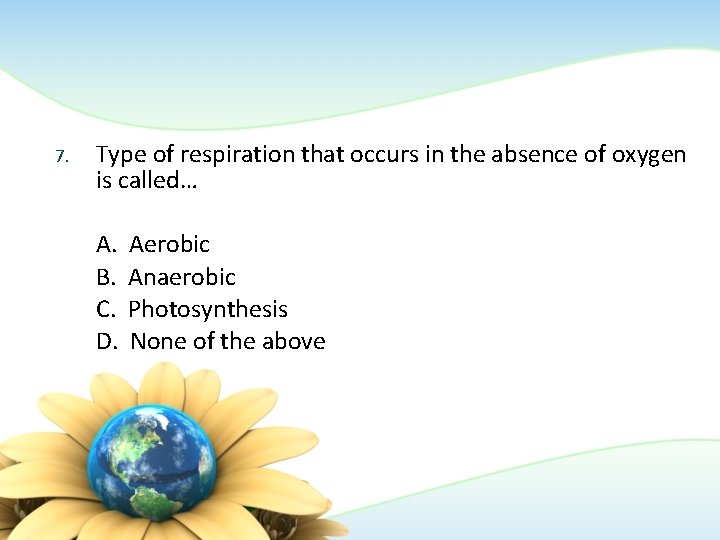 7. Type of respiration that occurs in the absence of oxygen is called…

A. Aerobic
B. Anaerobic
C. Photosynthesis
D. None of the above